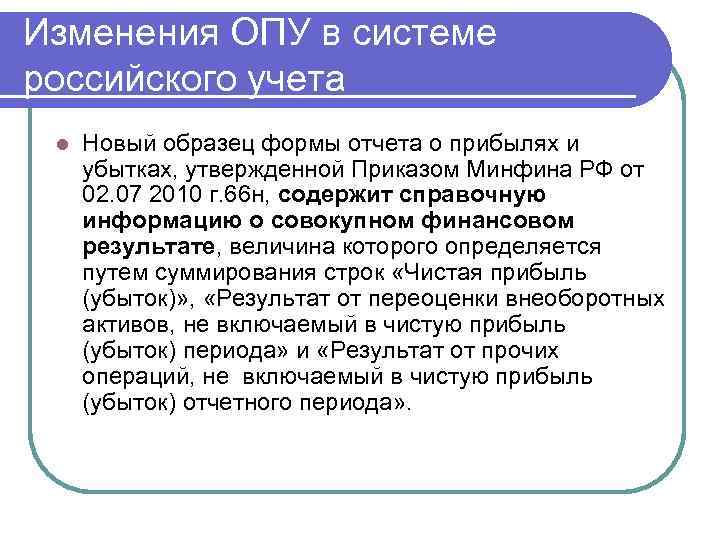 Изменения ОПУ в системе российского учета

Новый образец формы отчета о прибылях и убытках, утвержденной Приказом Минфина РФ от 02.07 2010 г.66н, содержит справочную информацию о совокупном финансовом результате, величина которого определяется путем суммирования строк «Чистая прибыль (убыток)», «Результат от переоценки внеоборотных активов, не включаемый в чистую прибыль (убыток) периода» и «Результат от прочих операций, не включаемый в чистую прибыль (убыток) отчетного периода».